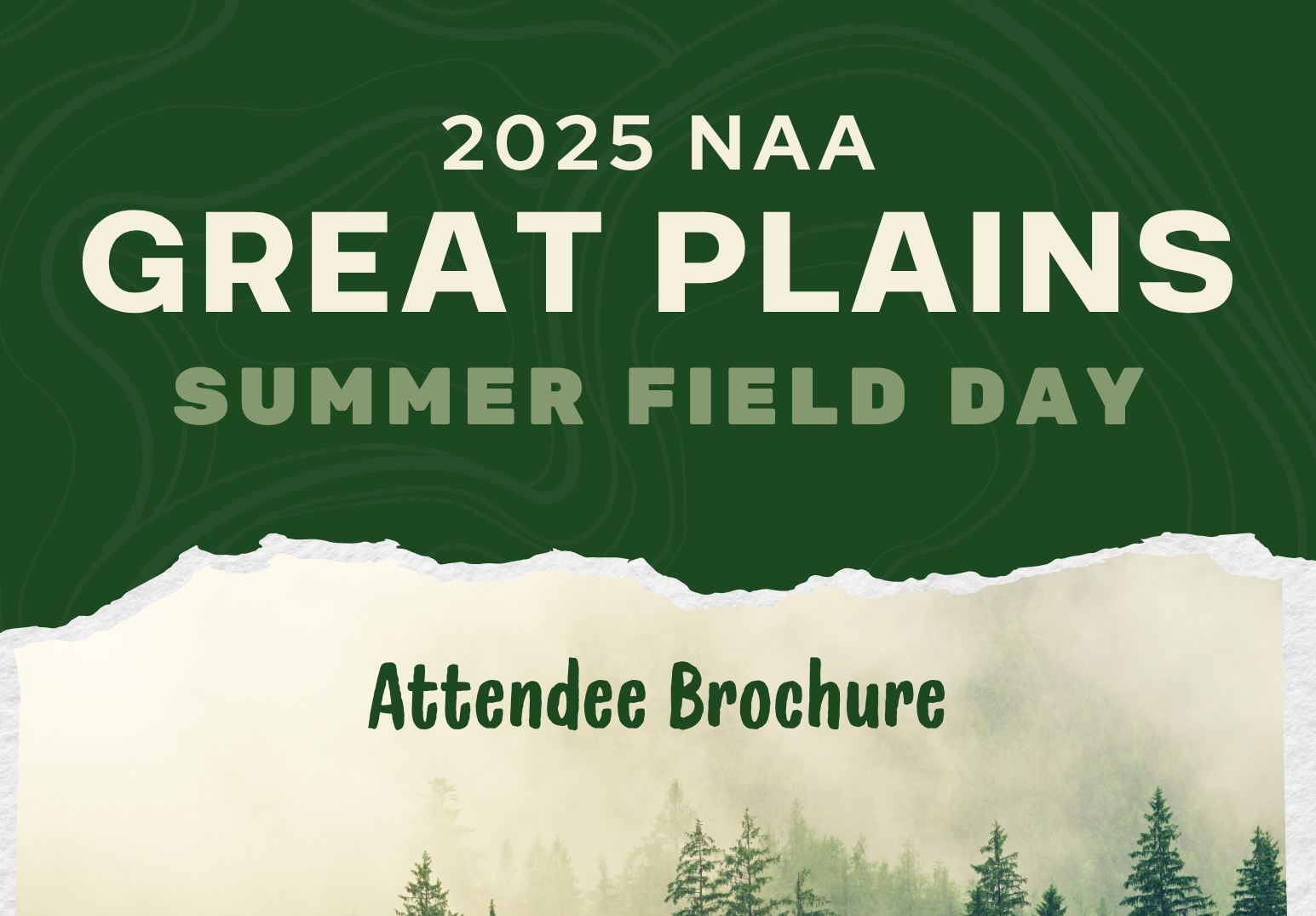 2025 NAA
GREAT PLAINS
SUMMER FIELD DAY

Attendee Brochure